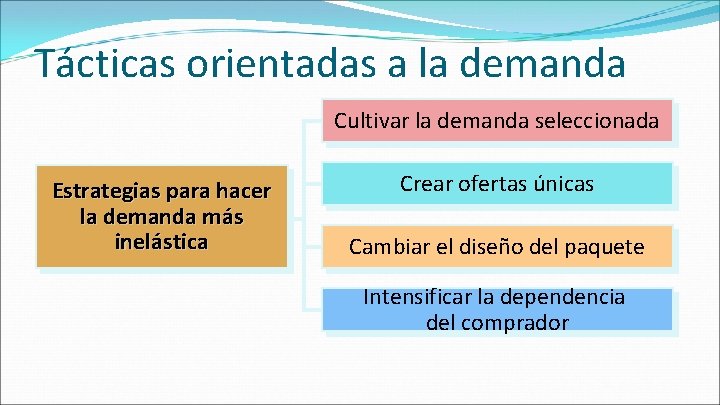 Tácticas orientadas a la demanda

Estrategias para hacer la demanda más inelástica

Cultivar la demanda seleccionada

Crear ofertas únicas

Cambiar el diseño del paquete

Intensificar la dependencia del comprador